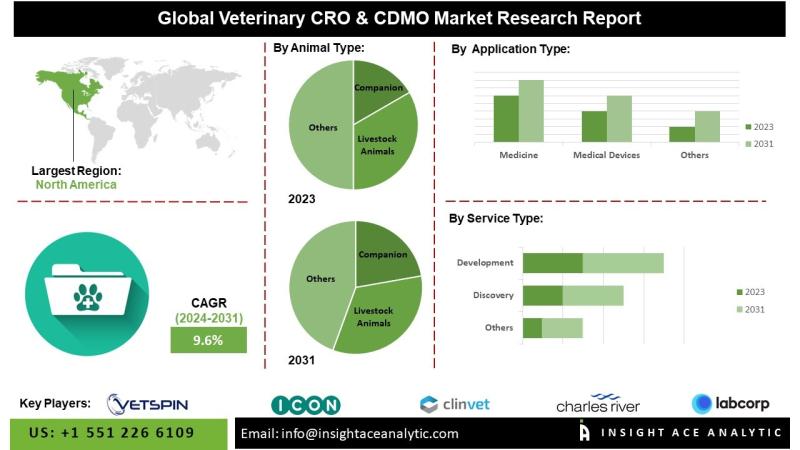 Global Veterinary CRO & CDMO Market Research Report

Largest Region:
North America

CAGR
(2024-2031)
9.6%

By Animal Type:

Companion
Others
Livestock Animals

2023

Companion
Others
Livestock Animals

2031

By Application Type:

Medicine
Medical Devices
Others

2023
2031

By Service Type:

Development
Discovery
Others

2023
2031

Key Players:
VETSPIN
ICON
clinvet
charles river
labcorp

US: +1 551 226 6109
Email: info@insightaceanalytic.com
INSIGHT ACE ANALYTIC